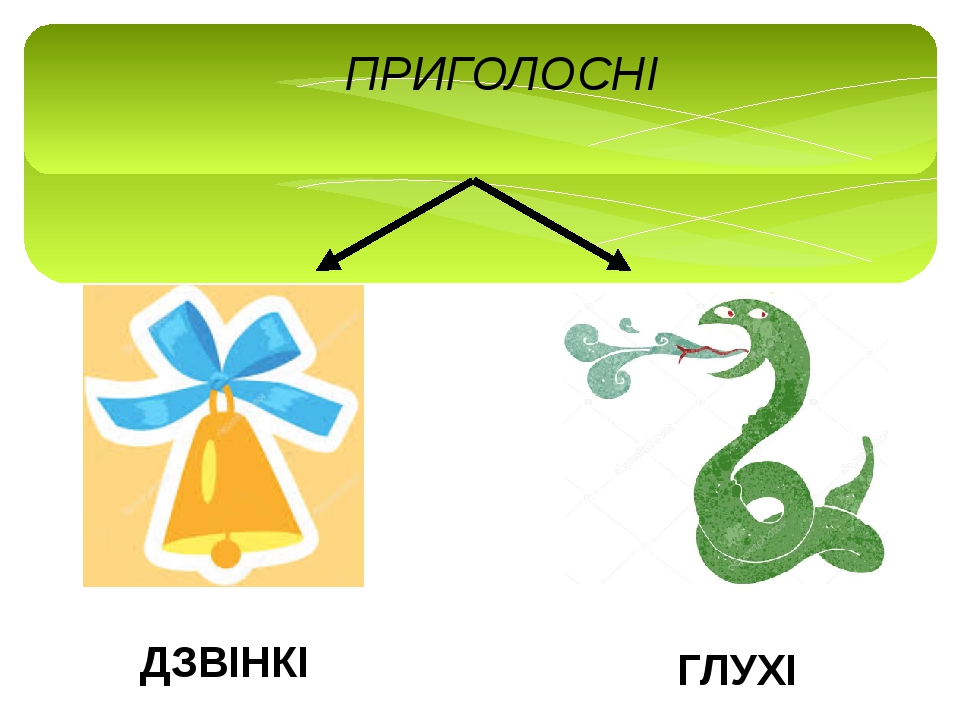 ПРИГОЛОСНІ

ДЗВІНКІ

ГЛУХІ